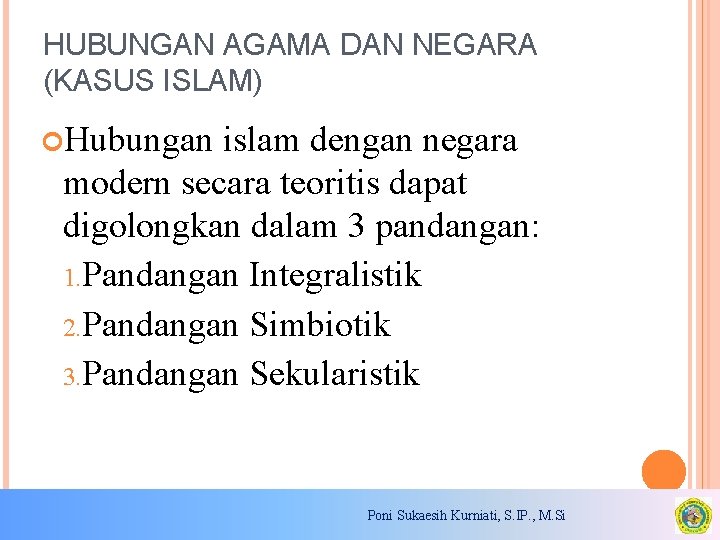 HUBUNGAN AGAMA DAN NEGARA (KASUS ISLAM)

Hubungan islam dengan negara modern secara teoritis dapat digolongkan dalam 3 pandangan:
1. Pandangan Integralistik
2. Pandangan Simbiotik
3. Pandangan Sekularistik

Poni Sukaesih Kurniati, S.IP., M.Si